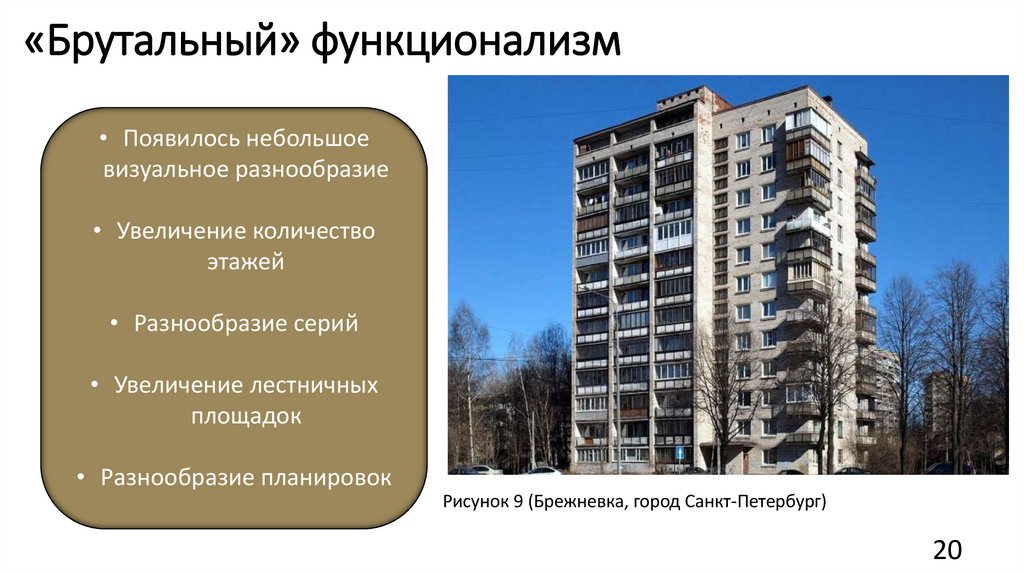 «Брутальный» функционализм

• Появилось небольшое визуальное разнообразие

• Увеличение количество этажей

• Разнообразие серий

• Увеличение лестничных площадок

• Разнообразие планировок

Рисунок 9 (Брежневка, город Санкт-Петербург)

20